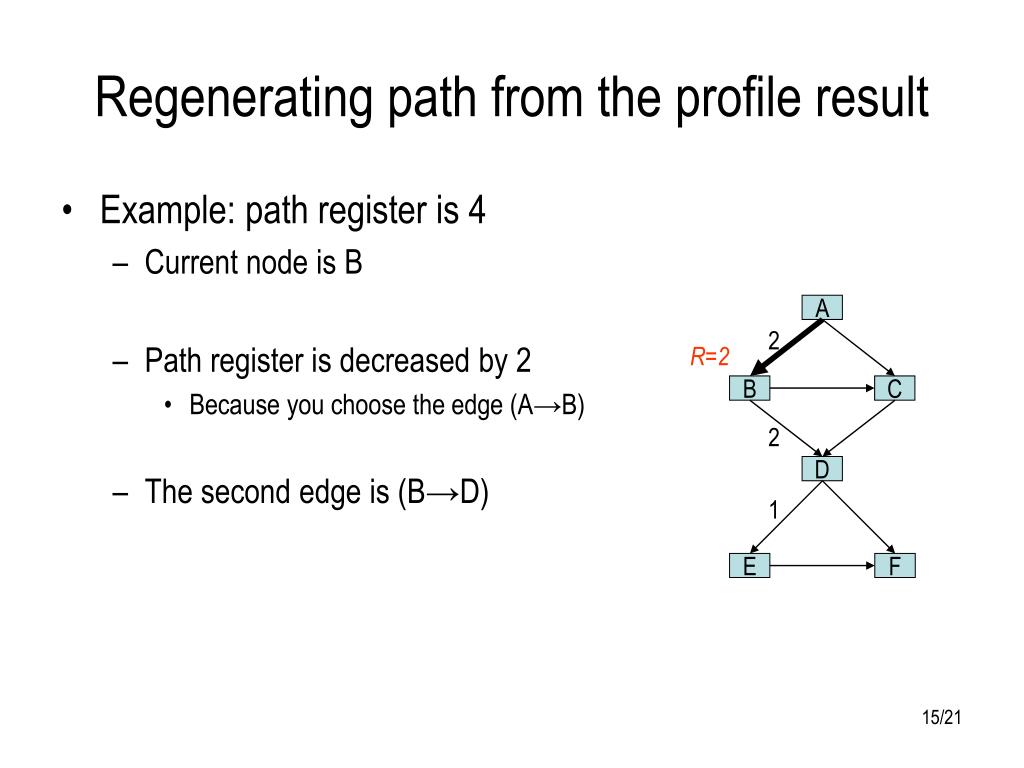 Regenerating path from the profile result

• Example: path register is 4
– Current node is B

– Path register is decreased by 2
• Because you choose the edge (A→B)

– The second edge is (B→D)

A
2
R=2
B
C
2
D
1
E
F

15/21